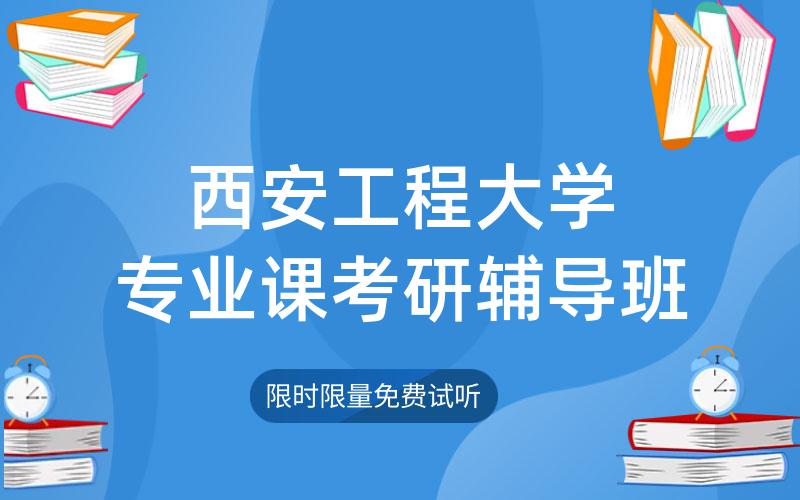 西安工程大学
专业课考研辅导班

限时限量免费试听